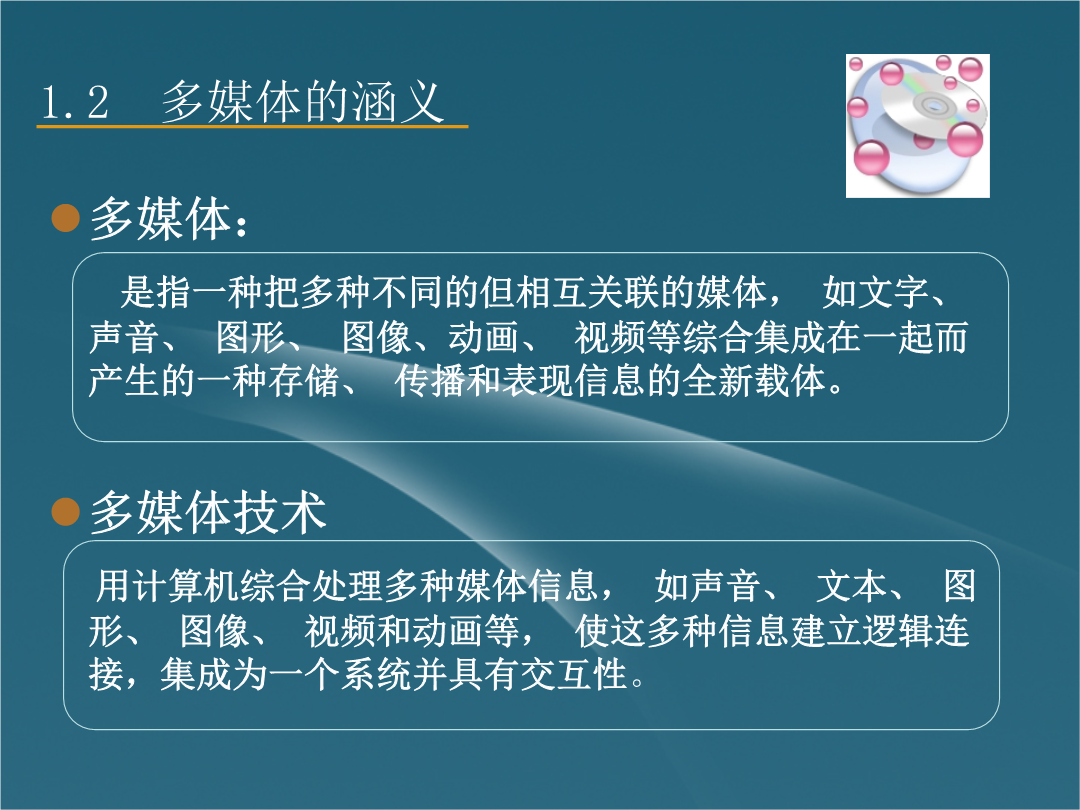 1.2 多媒体的涵义

多媒体：

是指一种把多种不同的但相互关联的媒体， 如文字、声音、 图形、 图像、动画、 视频等综合集成在一起而产生的一种存储、 传播和表现信息的全新载体。

多媒体技术

用计算机综合处理多种媒体信息， 如声音、 文本、 图形、 图像、 视频和动画等， 使这多种信息建立逻辑连接，集成为一个系统并具有交互性。